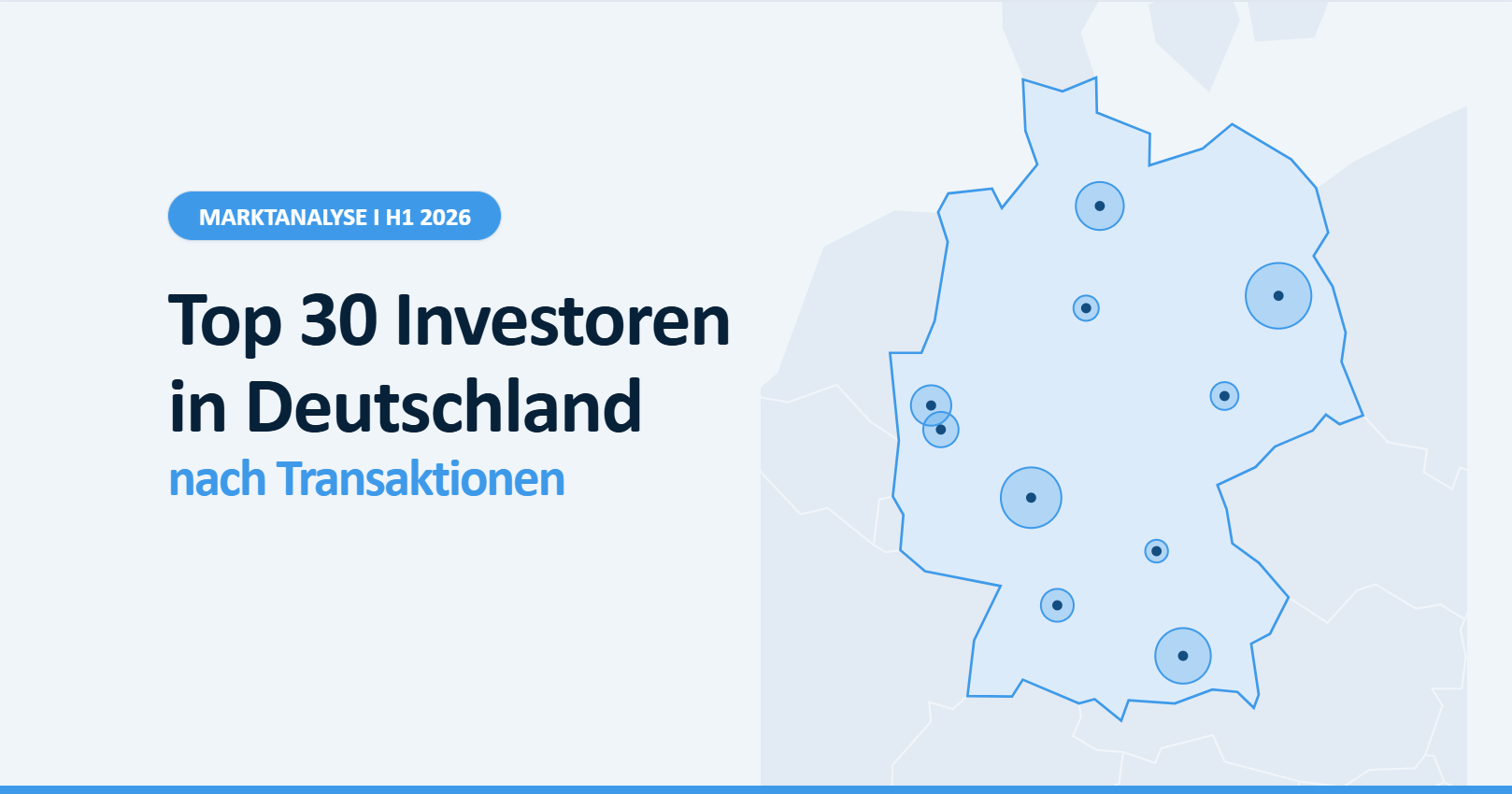 MARKTANALYSE I H1 2026

Top 30 Investoren in Deutschland

nach Transaktionen